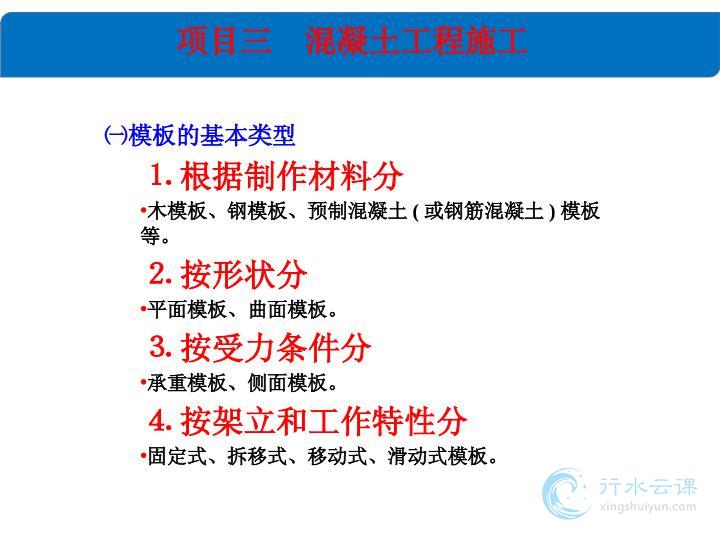 项目三　混凝土工程施工

㈠模板的基本类型

1. 根据制作材料分

•木模板、钢模板、预制混凝土 ( 或钢筋混凝土 ) 模板等。

2. 按形状分

•平面模板、曲面模板。

3. 按受力条件分

•承重模板、侧面模板。

4. 按架立和工作特性分

•固定式、拆移式、移动式、滑动式模板。

行水云课
xingshuiyun.com